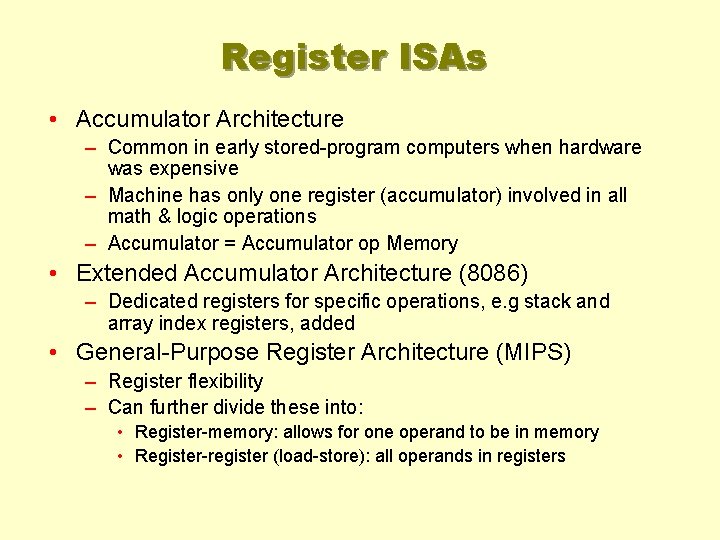 Register ISAs

• Accumulator Architecture
– Common in early stored-program computers when hardware was expensive
– Machine has only one register (accumulator) involved in all math & logic operations
– Accumulator = Accumulator op Memory

• Extended Accumulator Architecture (8086)
– Dedicated registers for specific operations, e.g stack and array index registers, added

• General-Purpose Register Architecture (MIPS)
– Register flexibility
– Can further divide these into:
• Register-memory: allows for one operand to be in memory
• Register-register (load-store): all operands in registers